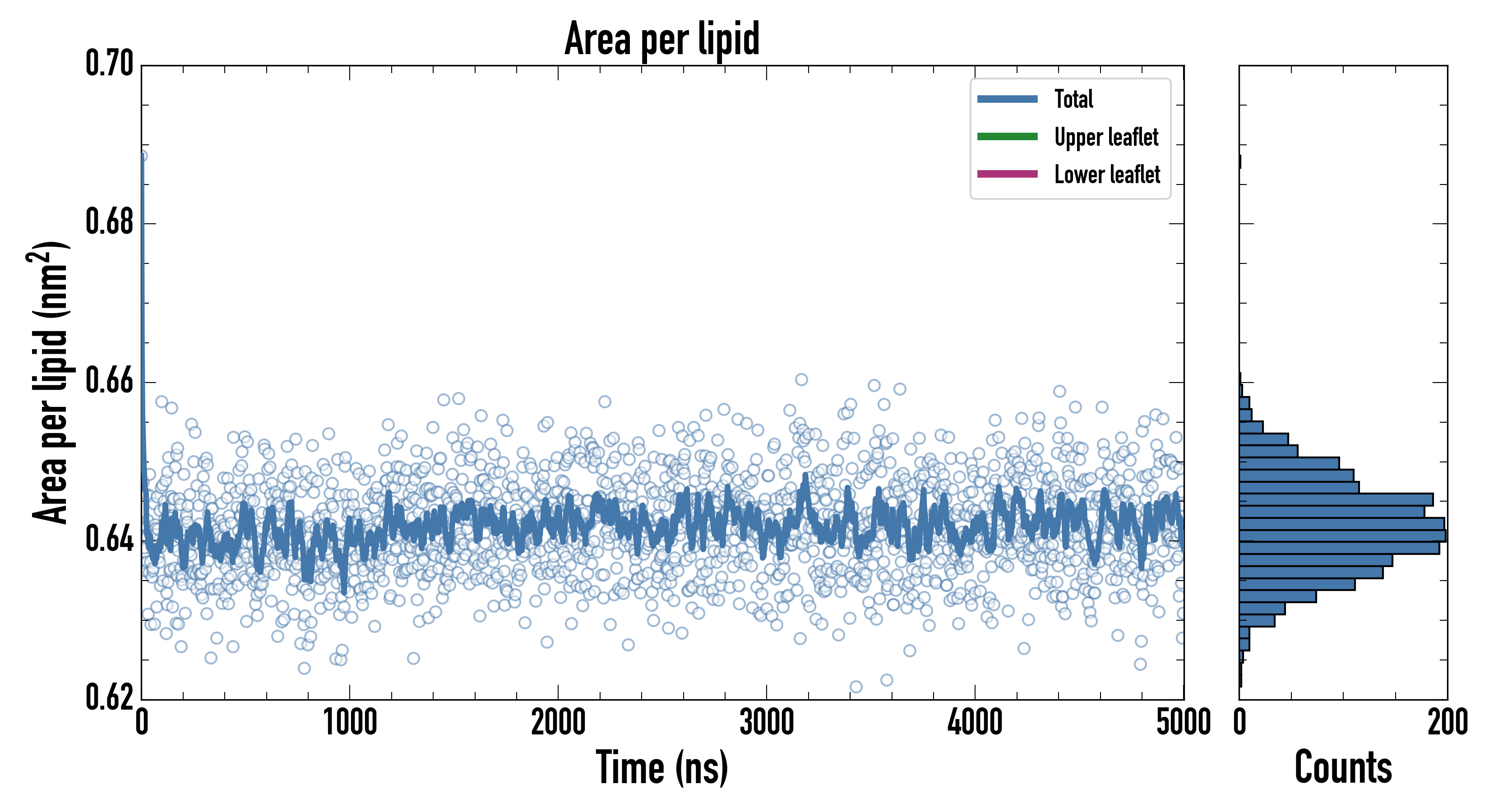 Area per lipid

Total
Upper leaflet
Lower leaflet

Area per lipid ($nm^2$)

0.70
0.68
0.66
0.64
0.62

0
1000
2000
3000
4000
5000

Time (ns)

0
200

Counts